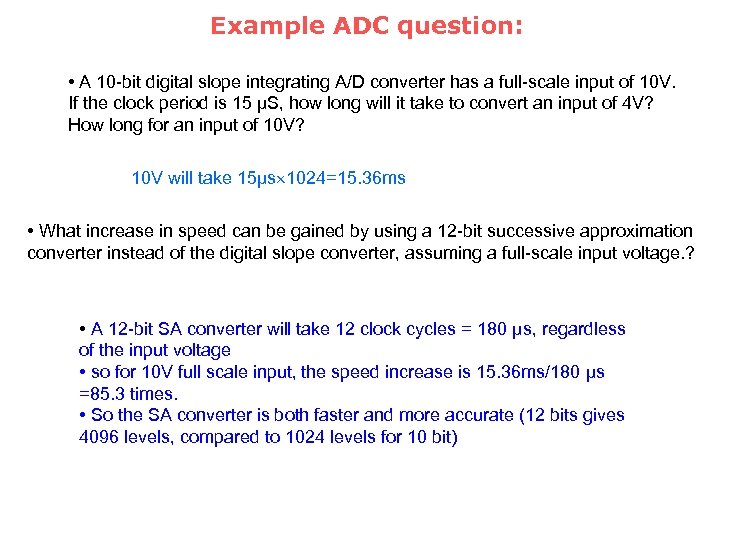 Example ADC question:

• A 10-bit digital slope integrating A/D converter has a full-scale input of 10V. If the clock period is 15 μS, how long will it take to convert an input of 4V? How long for an input of 10V?

10V will take 15μs×1024=15.36ms

• What increase in speed can be gained by using a 12-bit successive approximation converter instead of the digital slope converter, assuming a full-scale input voltage.?

• A 12-bit SA converter will take 12 clock cycles = 180 μs, regardless of the input voltage
• so for 10V full scale input, the speed increase is 15.36ms/180 μs =85.3 times.
• So the SA converter is both faster and more accurate (12 bits gives 4096 levels, compared to 1024 levels for 10 bit)